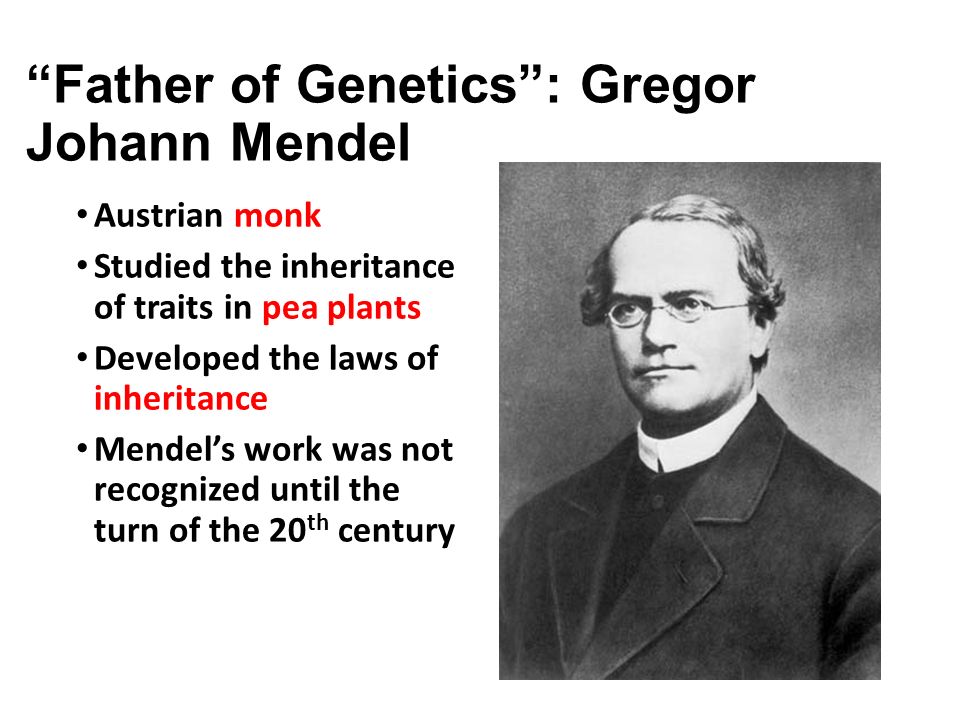 “Father of Genetics”: Gregor Johann Mendel

• Austrian monk
• Studied the inheritance of traits in pea plants
• Developed the laws of inheritance
• Mendel’s work was not recognized until the turn of the 20$^{th}$ century